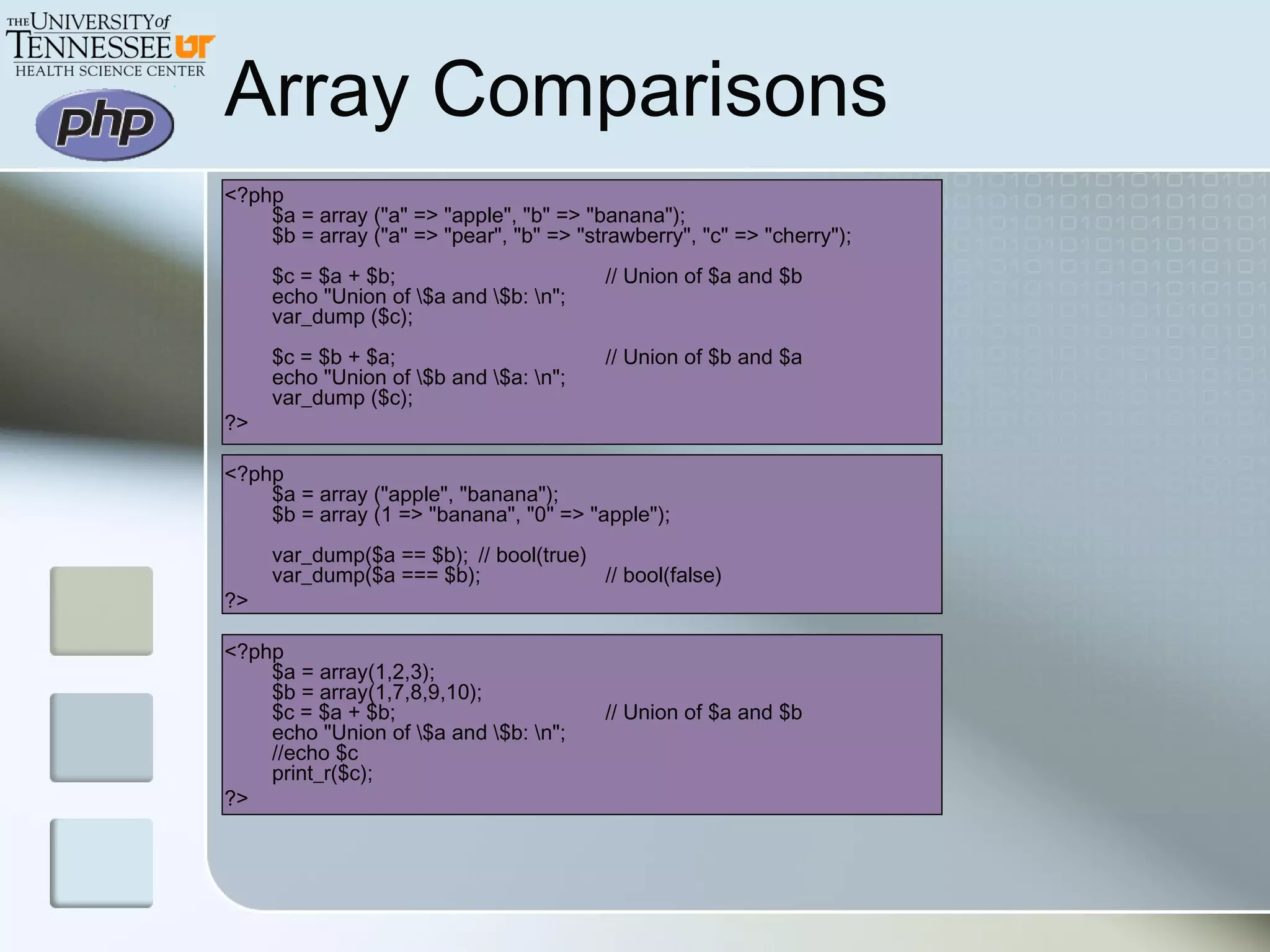 THE UNIVERSITY of TENNESSEE UT
HEALTH SCIENCE CENTER

php

Array Comparisons

<?php
$a = array ("a" => "apple", "b" => "banana");
$b = array ("a" => "pear", "b" => "strawberry", "c" => "cherry");

$c = $a + $b; // Union of $a and $b
echo "Union of \$a and \$b: \n";
var_dump ($c);

$c = $b + $a; // Union of $b and $a
echo "Union of \$b and \$a: \n";
var_dump ($c);
?>

<?php
$a = array ("apple", "banana");
$b = array (1 => "banana", "0" => "apple");

var_dump($a == $b); // bool(true)
var_dump($a === $b); // bool(false)
?>

<?php
$a = array(1,2,3);
$b = array(1,7,8,9,10);
$c = $a + $b; // Union of $a and $b
echo "Union of \$a and \$b: \n";
//echo $c
print_r($c);
?>